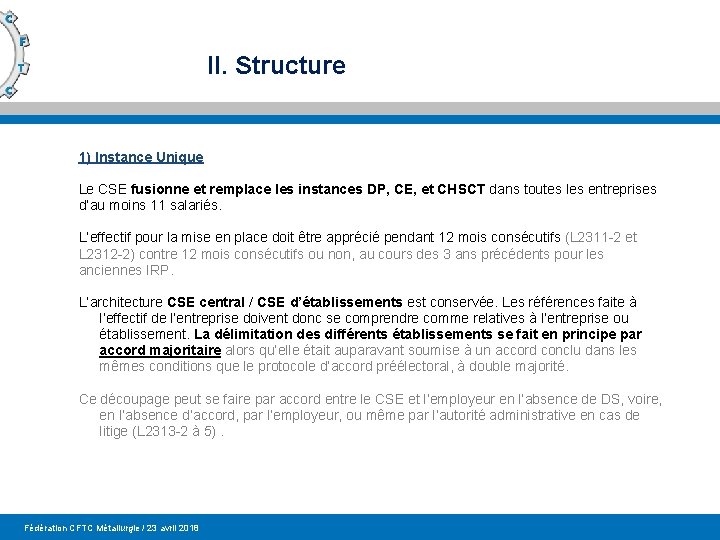 C
F
T
C

II. Structure

1) Instance Unique

Le CSE fusionne et remplace les instances DP, CE, et CHSCT dans toutes les entreprises d'au moins 11 salariés.

L'effectif pour la mise en place doit être apprécié pendant 12 mois consécutifs (L2311-2 et L2312-2) contre 12 mois consécutifs ou non, au cours des 3 ans précédents pour les anciennes IRP.

L'architecture CSE central / CSE d'établissements est conservée. Les références faite à l'effectif de l'entreprise doivent donc se comprendre comme relatives à l'entreprise ou établissement. La délimitation des différents établissements se fait en principe par accord majoritaire alors qu'elle était auparavant soumise à un accord conclu dans les mêmes conditions que le protocole d'accord préélectoral, à double majorité.

Ce découpage peut se faire par accord entre le CSE et l'employeur en l'absence de DS, voire, en l'absence d'accord, par l'employeur, ou même par l'autorité administrative en cas de litige (L2313-2 à 5) .

Fédération CFTC Métallurgie / 23 avril 2018